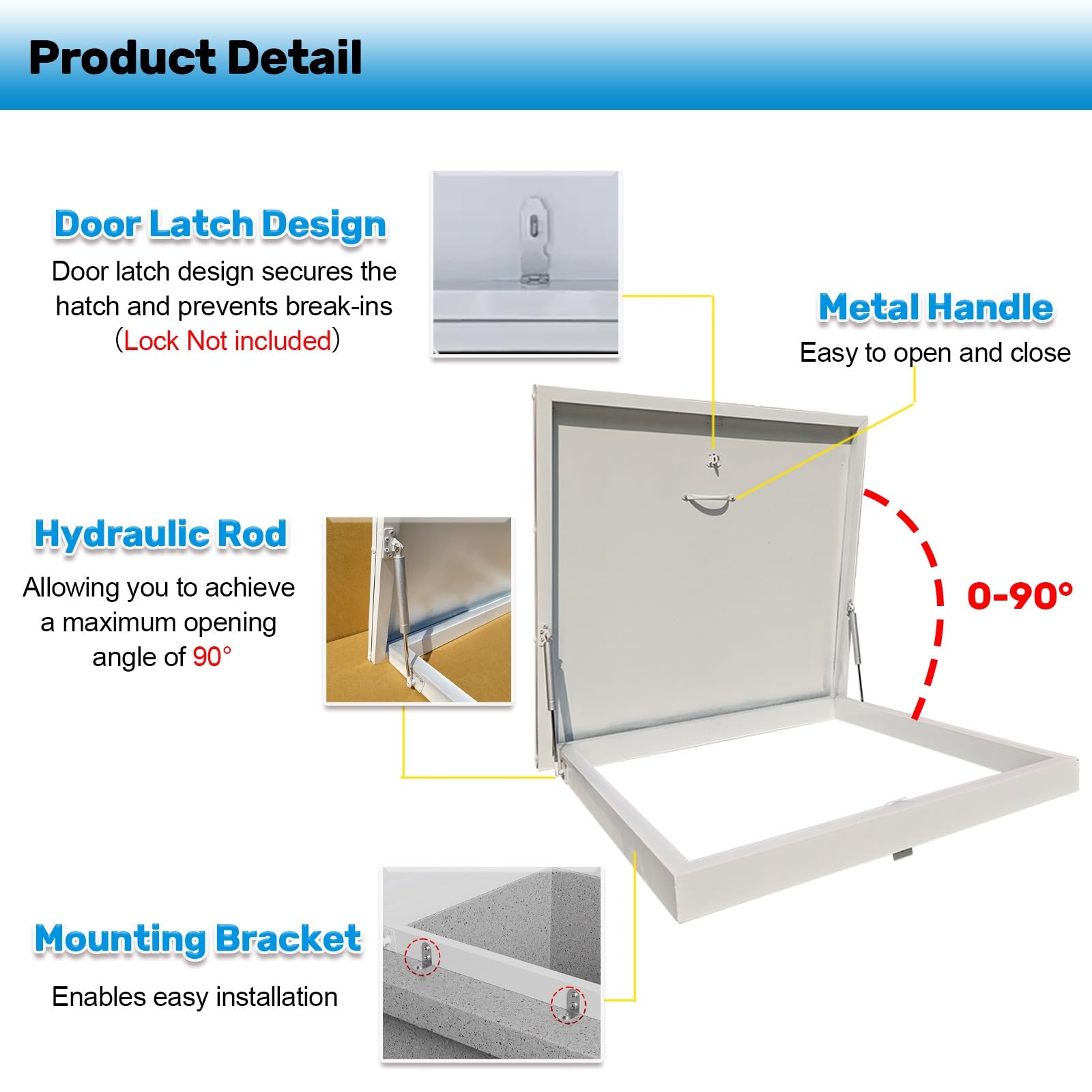 Product Detail

Door Latch Design

Door latch design secures the hatch and prevents break-ins (Lock Not included)

Metal Handle

Easy to open and close

Hydraulic Rod

Allowing you to achieve a maximum opening angle of 90°

0-90°

Mounting Bracket

Enables easy installation